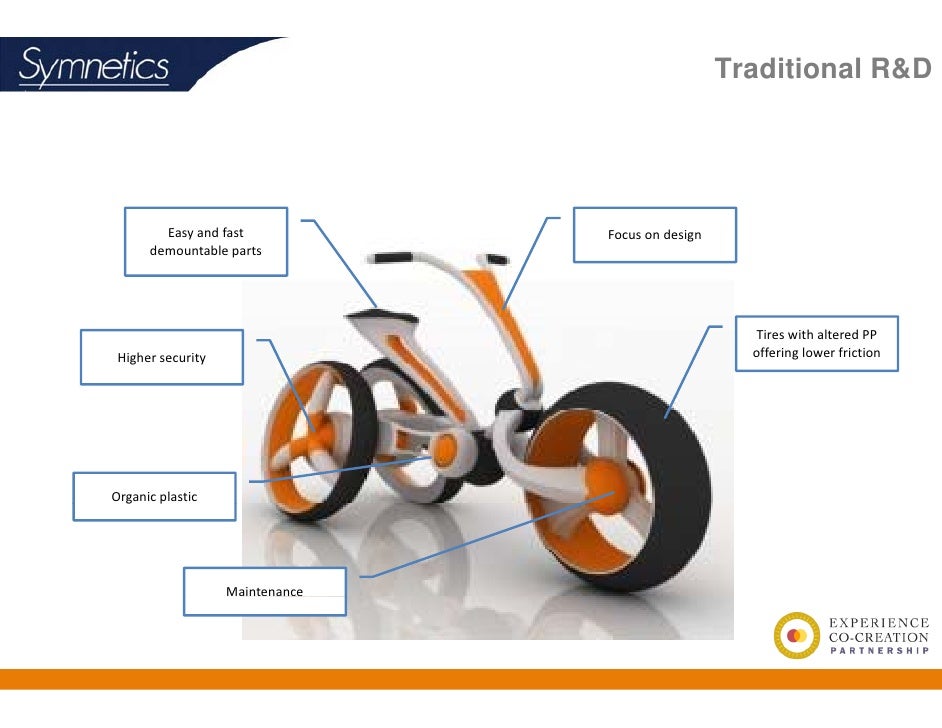 Symnetics

Traditional R&D

Easy and fast demountable parts

Focus on design

Higher security

Tires with altered PP offering lower friction

Organic plastic

Maintenance

EXPERIENCE CO-CREATION PARTNERSHIP